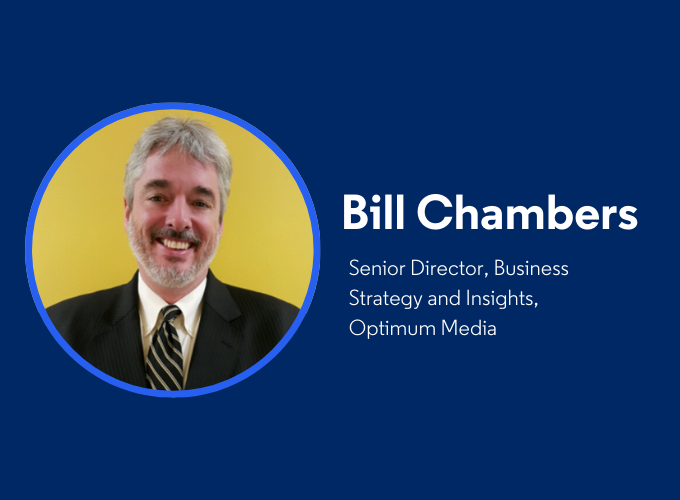 Bill Chambers

Senior Director, Business Strategy and Insights, Optimum Media